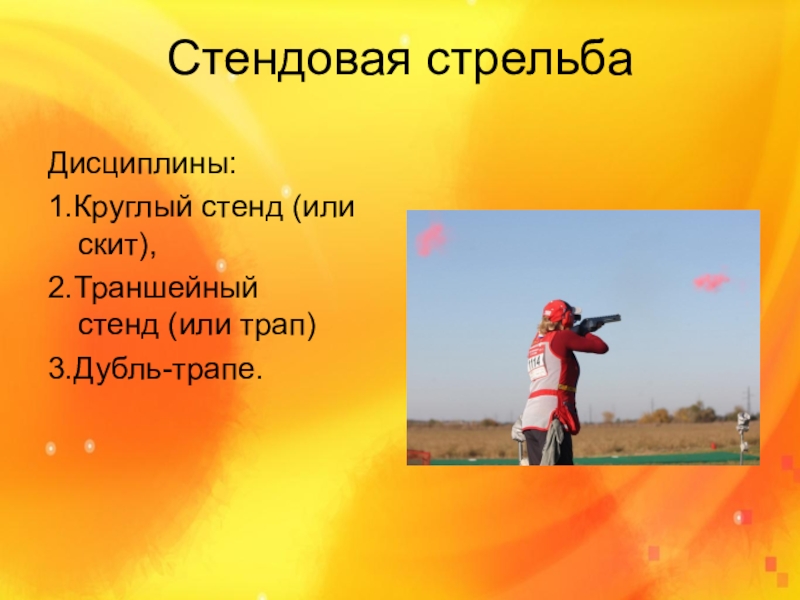 Стендовая стрельба

Дисциплины:
1.Круглый стенд (или скит),
2.Траншейный стенд (или трап)
3.Дубль-трапе.

1114